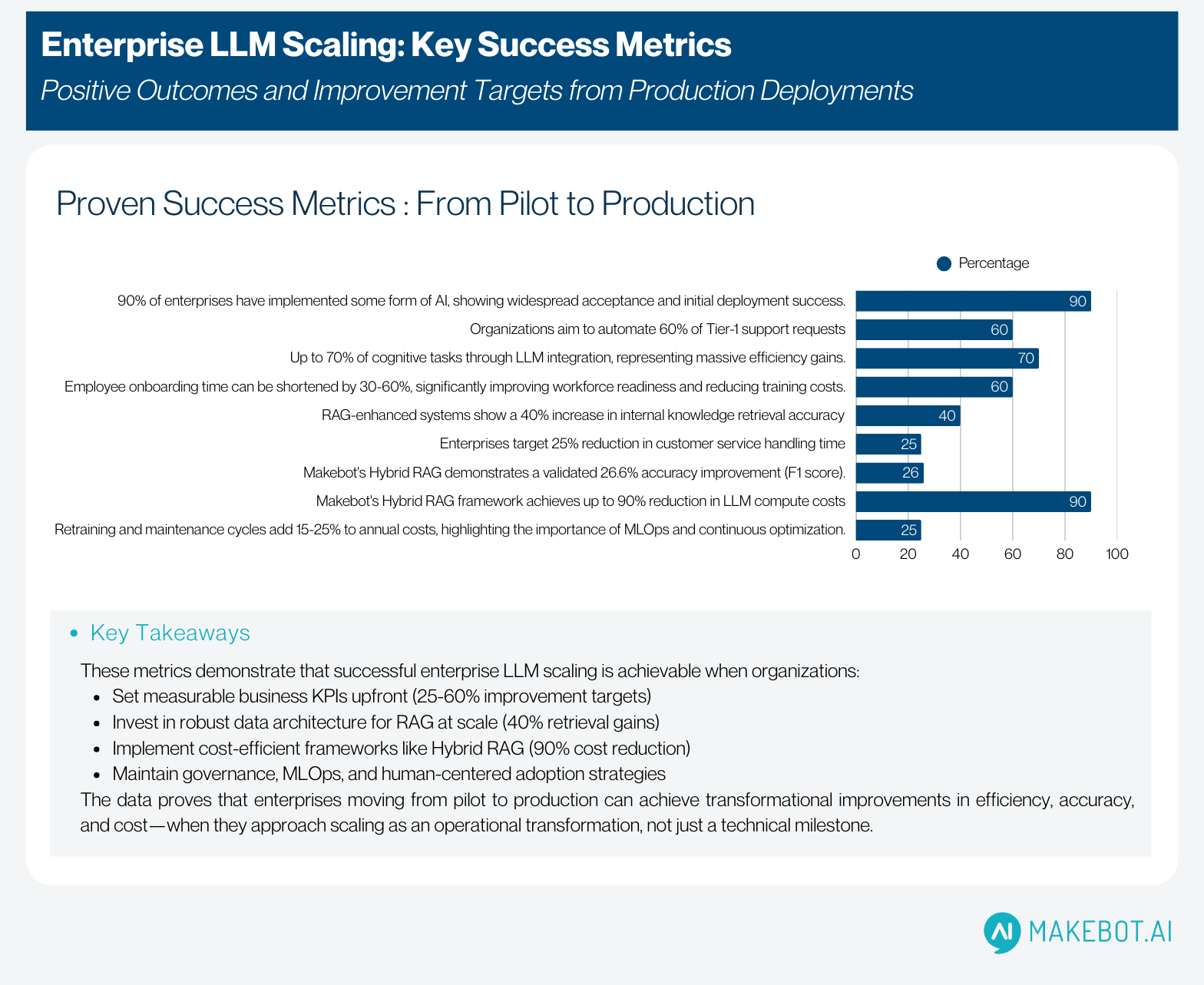 Enterprise LLM Scaling: Key Success Metrics

Positive Outcomes and Improvement Targets from Production Deployments

Proven Success Metrics : From Pilot to Production

Percentage

90% of enterprises have implemented some form of AI, showing widespread acceptance and initial deployment success. 90
Organizations aim to automate 60% of Tier-1 support requests 60
Up to 70% of cognitive tasks through LLM integration, representing massive efficiency gains. 70
Employee onboarding time can be shortened by 30-60%, significantly improving workforce readiness and reducing training costs. 60
RAG-enhanced systems show a 40% increase in internal knowledge retrieval accuracy 40
Enterprises target 25% reduction in customer service handling time 25
Makebot's Hybrid RAG demonstrates a validated 26.6% accuracy improvement (F1 score). 26
Makebot's Hybrid RAG framework achieves up to 90% reduction in LLM compute costs 90
Retraining and maintenance cycles add 15-25% to annual costs, highlighting the importance of MLOps and continuous optimization. 25

0 20 40 60 80 100

• Key Takeaways

These metrics demonstrate that successful enterprise LLM scaling is achievable when organizations:
• Set measurable business KPIs upfront (25-60% improvement targets)
• Invest in robust data architecture for RAG at scale (40% retrieval gains)
• Implement cost-efficient frameworks like Hybrid RAG (90% cost reduction)
• Maintain governance, MLOps, and human-centered adoption strategies
The data proves that enterprises moving from pilot to production can achieve transformational improvements in efficiency, accuracy, and cost—when they approach scaling as an operational transformation, not just a technical milestone.

AI MAKEBOT.AI